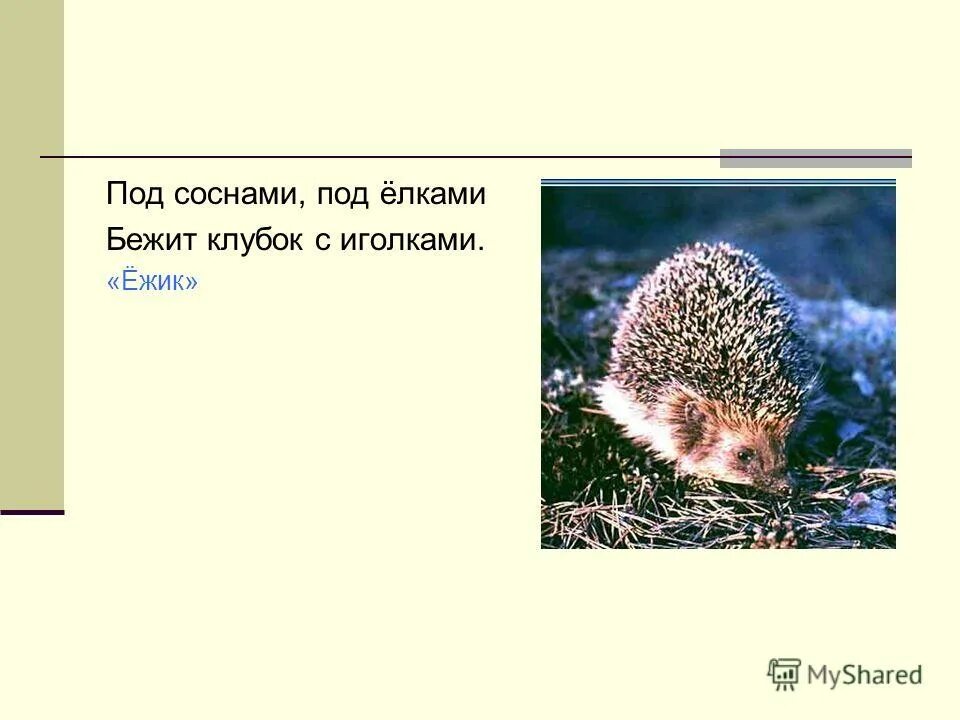 Под соснами, под ёлками
Бежит клубок с иголками.
«Ёжик»

MyShared